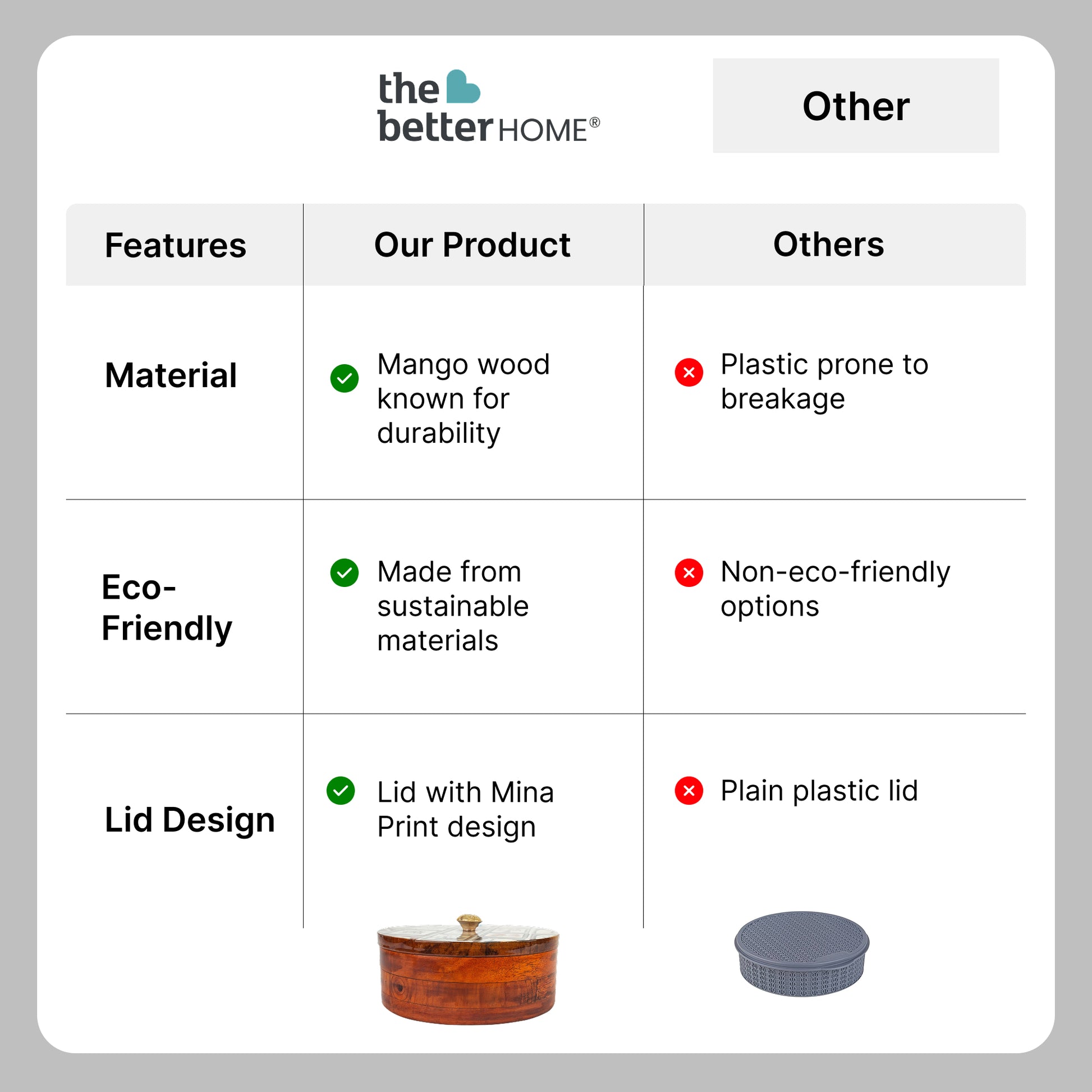 the better HOME®

Other

| Features | Our Product | Others |
|---|---|---|
| Material | Mango wood known for durability | Plastic prone to breakage |
| Eco-Friendly | Made from sustainable materials | Non-eco-friendly options |
| Lid Design | Lid with Mina Print design | Plain plastic lid |